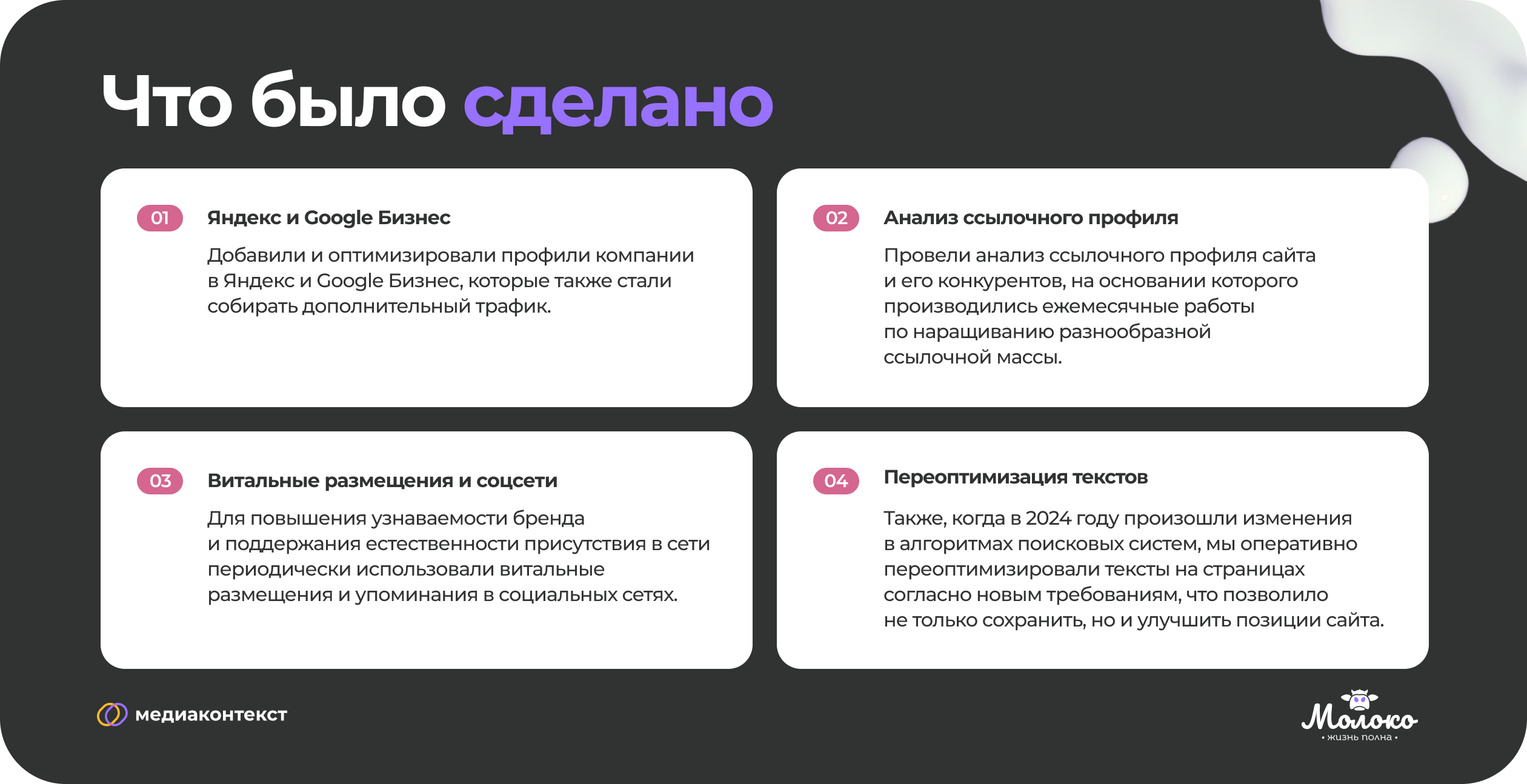 Что было сделано

01 Яндекс и Google Бизнес

Добавили и оптимизировали профили компании в Яндекс и Google Бизнес, которые также стали собирать дополнительный трафик.

02 Анализ ссылочного профиля

Провели анализ ссылочного профиля сайта и его конкурентов, на основании которого производились ежемесячные работы по наращиванию разнообразной ссылочной массы.

03 Витальные размещения и соцсети

Для повышения узнаваемости бренда и поддержания естественности присутствия в сети периодически использовали витальные размещения и упоминания в социальных сетях.

04 Переоптимизация текстов

Также, когда в 2024 году произошли изменения в алгоритмах поисковых систем, мы оперативно переоптимизировали тексты на страницах согласно новым требованиям, что позволило не только сохранить, но и улучшить позиции сайта.

медиаконтекст

Молоко
• жизнь полна •